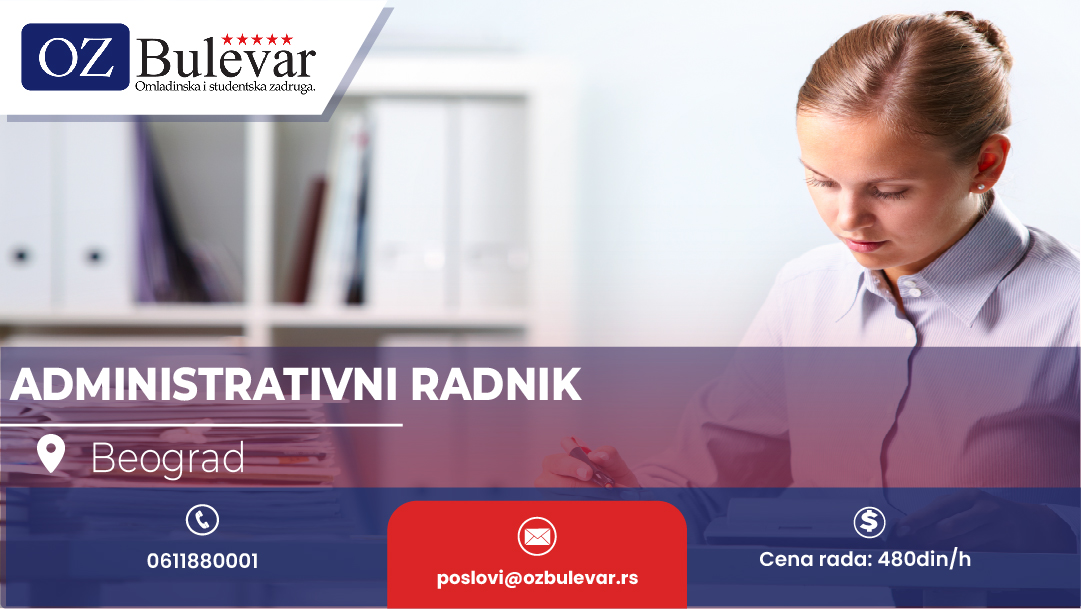 OZ Bulevar
Omladinska i studentska zadruga.

ADMINISTRATIVNI RADNIK

Beograd

0611880001

poslovi@ozbulevar.rs

Cena rada: 480din/h